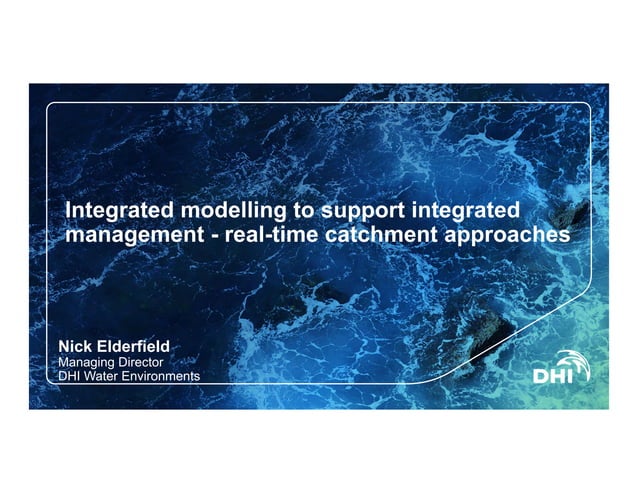 Integrated modelling to support integrated management - real-time catchment approaches

Nick Elderfield
Managing Director
DHI Water Environments

DHI